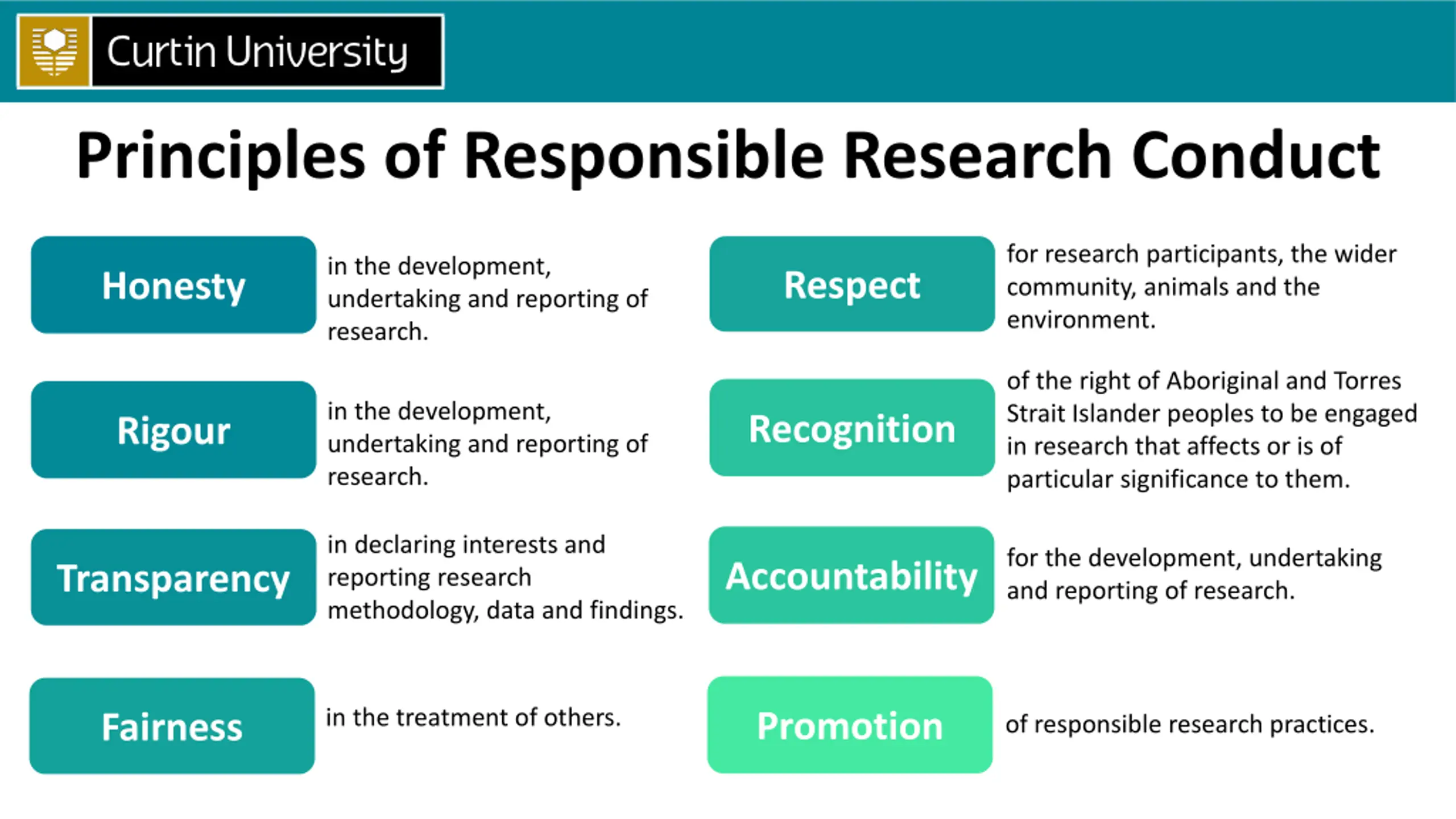 Curtin University

Principles of Responsible Research Conduct

Honesty
in the development, undertaking and reporting of research.

Rigour
in the development, undertaking and reporting of research.

Transparency
in declaring interests and reporting research methodology, data and findings.

Fairness
in the treatment of others.

Respect
for research participants, the wider community, animals and the environment.

Recognition
of the right of Aboriginal and Torres Strait Islander peoples to be engaged in research that affects or is of particular significance to them.

Accountability
for the development, undertaking and reporting of research.

Promotion
of responsible research practices.